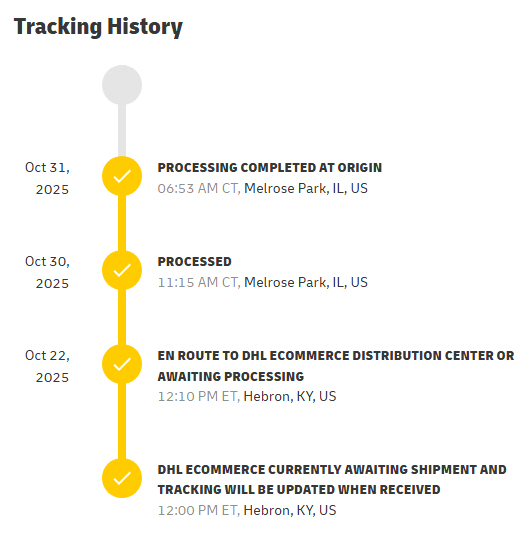 Tracking History

Oct 31, 2025

PROCESSING COMPLETED AT ORIGIN
06:53 AM CT, Melrose Park, IL, US

Oct 30, 2025

PROCESSED
11:15 AM CT, Melrose Park, IL, US

Oct 22, 2025

EN ROUTE TO DHL ECOMMERCE DISTRIBUTION CENTER OR AWAITING PROCESSING
12:10 PM ET, Hebron, KY, US

DHL ECOMMERCE CURRENTLY AWAITING SHIPMENT AND TRACKING WILL BE UPDATED WHEN RECEIVED
12:00 PM ET, Hebron, KY, US